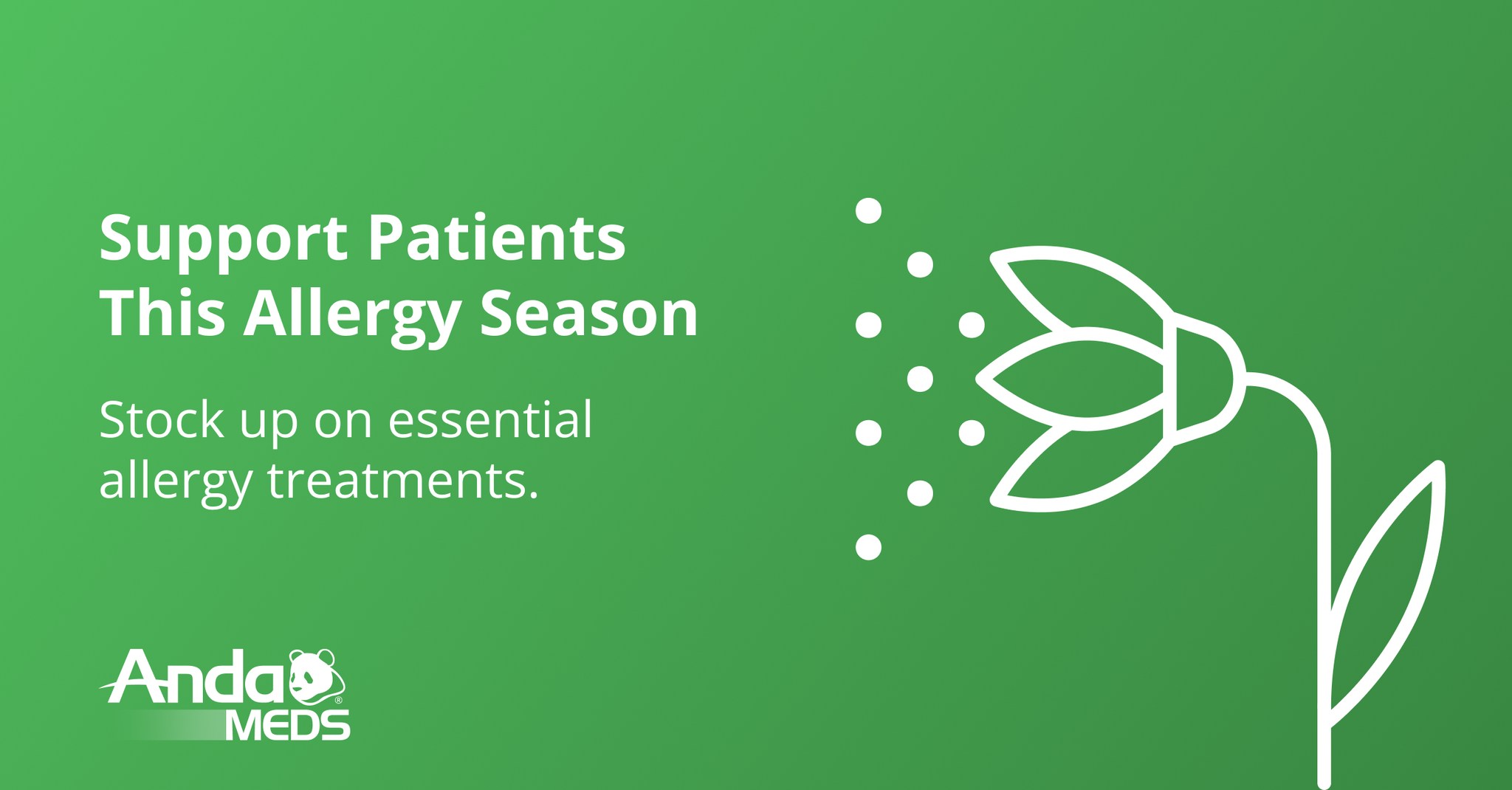 Support Patients This Allergy Season

Stock up on essential allergy treatments.

Anda® MEDS